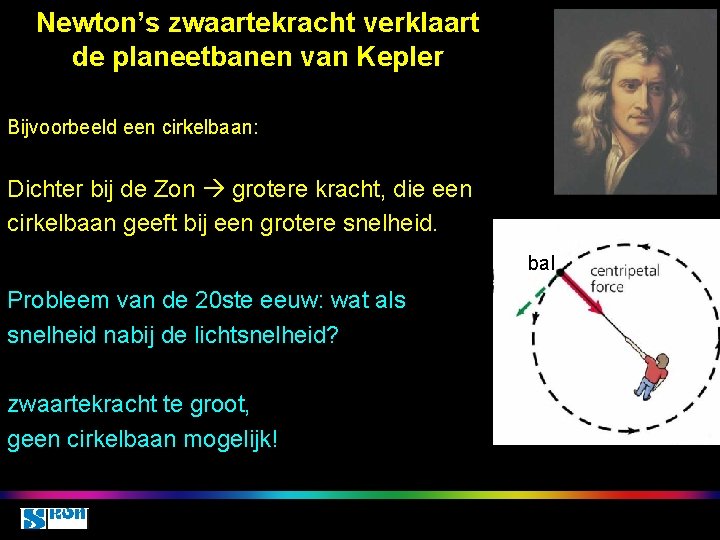 Newton's zwaartekracht verklaart de planeetbanen van Kepler

Bijvoorbeeld een cirkelbaan:

Dichter bij de Zon → grotere kracht, die een cirkelbaan geeft bij een grotere snelheid.

Probleem van de 20ste eeuw: wat als snelheid nabij de lichtsnelheid?

zwaartekracht te groot,
geen cirkelbaan mogelijk!

bal
centripetal force

SRON